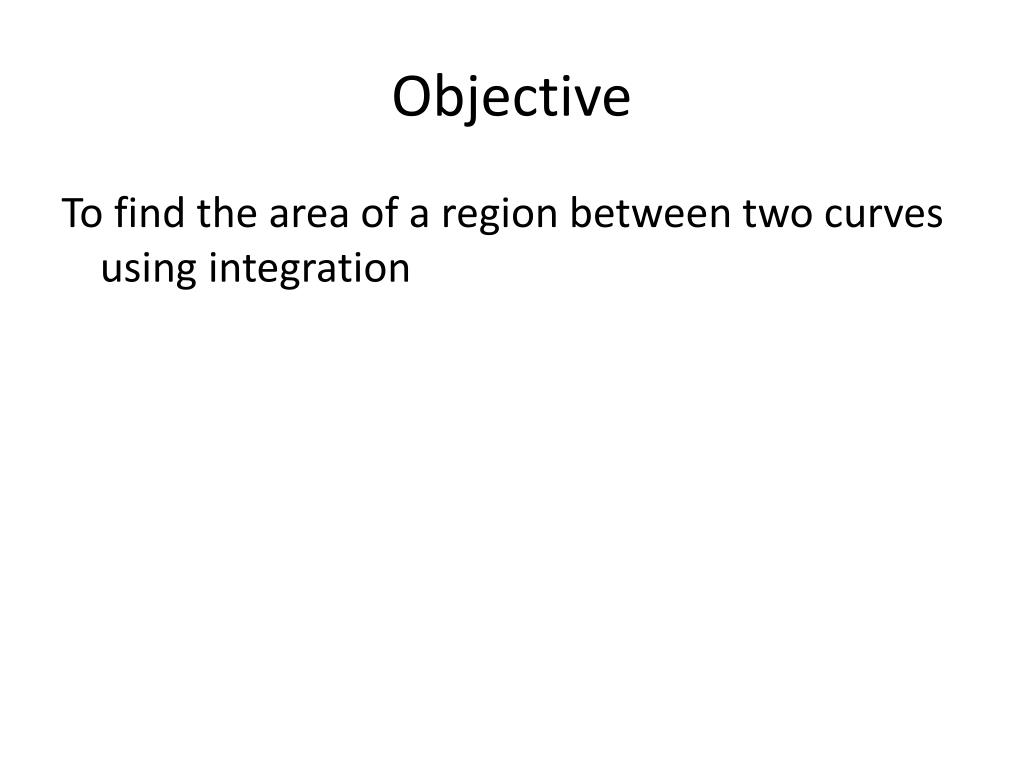 Objective

To find the area of a region between two curves using integration